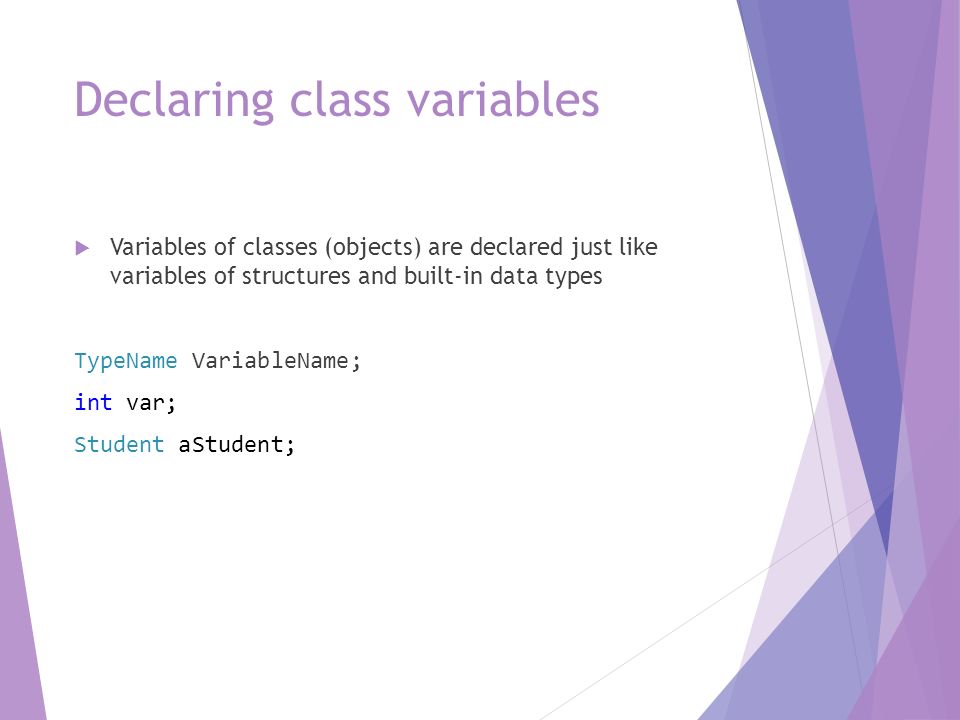 Declaring class variables

Variables of classes (objects) are declared just like variables of structures and built-in data types

TypeName VariableName;

int var;

Student aStudent;